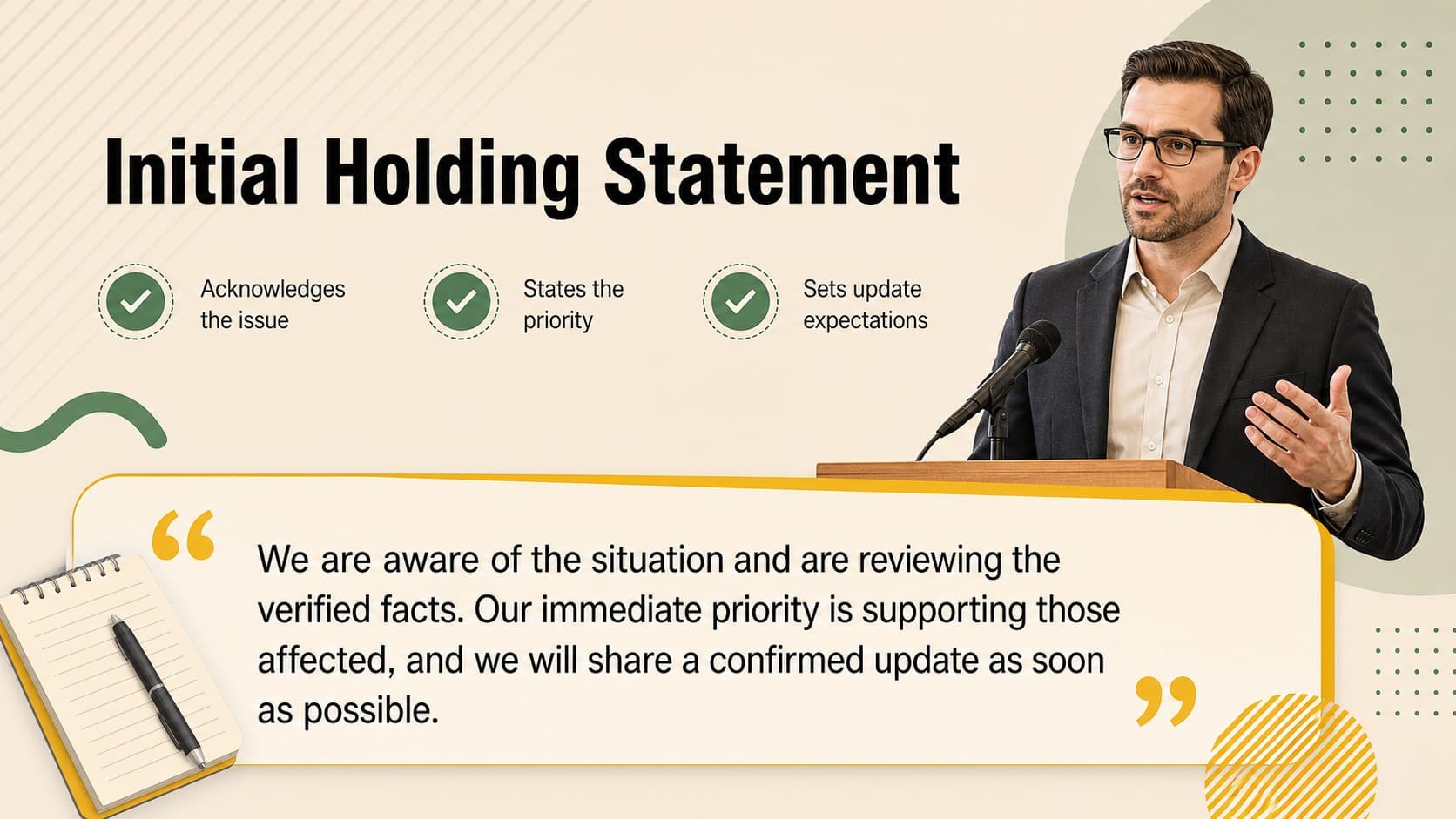 Initial Holding Statement

Acknowledges the issue

States the priority

Sets update expectations

"We are aware of the situation and are reviewing the verified facts. Our immediate priority is supporting those affected, and we will share a confirmed update as soon as possible."